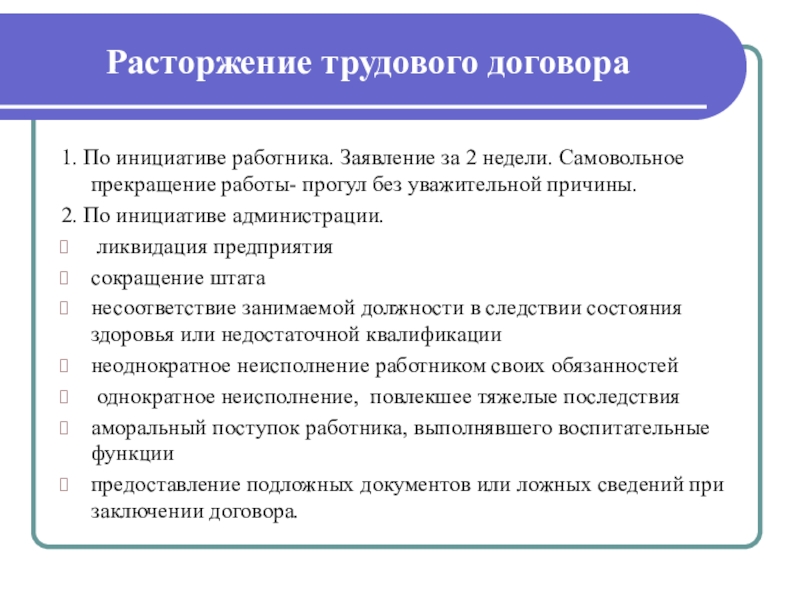 Расторжение трудового договора

1. По инициативе работника. Заявление за 2 недели. Самовольное прекращение работы- прогул без уважительной причины.

2. По инициативе администрации.

ликвидация предприятия

сокращение штата

несоответствие занимаемой должности в следствии состояния здоровья или недостаточной квалификации

неоднократное неисполнение работником своих обязанностей

однократное неисполнение,  повлекшее тяжелые последствия

аморальный поступок работника, выполнявшего воспитательные функции

предоставление подложных документов или ложных сведений при заключении договора.